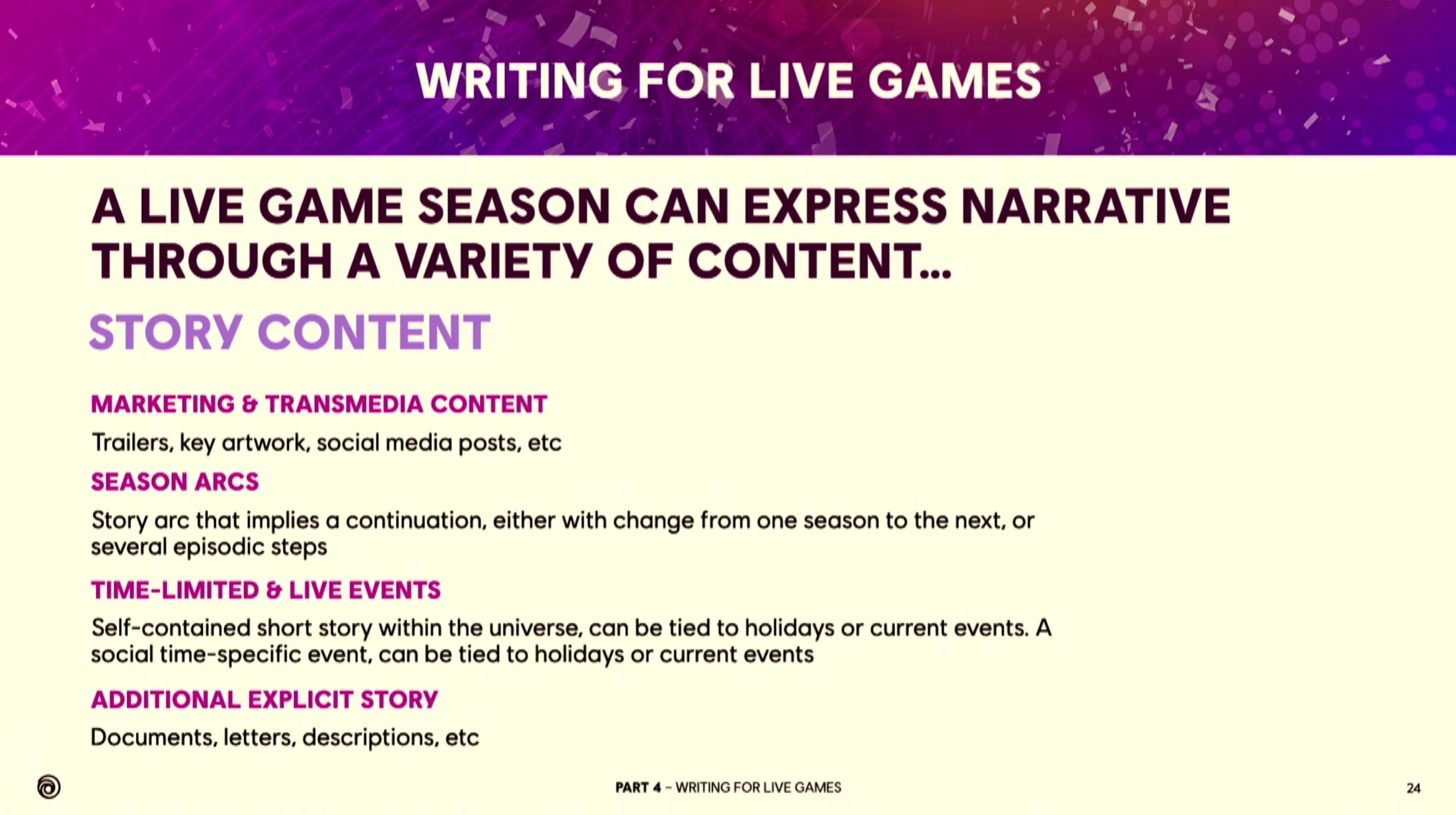 WRITING FOR LIVE GAMES

A LIVE GAME SEASON CAN EXPRESS NARRATIVE THROUGH A VARIETY OF CONTENT...

STORY CONTENT

MARKETING & TRANSMEDIA CONTENT

Trailers, key artwork, social media posts, etc

SEASON ARCS

Story arc that implies a continuation, either with change from one season to the next, or several episodic steps

TIME-LIMITED & LIVE EVENTS

Self-contained short story within the universe, can be tied to holidays or current events. A social time-specific event, can be tied to holidays or current events

ADDITIONAL EXPLICIT STORY

Documents, letters, descriptions, etc

PART 4 – WRITING FOR LIVE GAMES

24